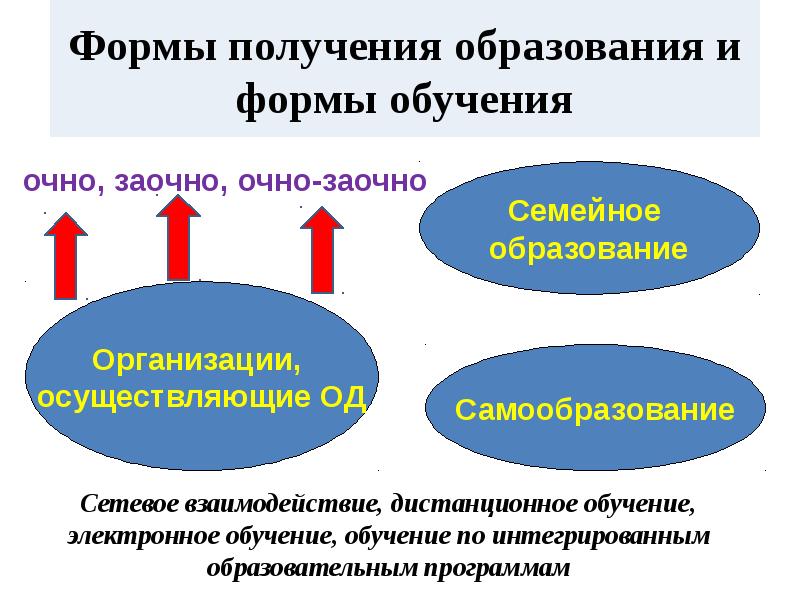 Формы получения образования и формы обучения

очно, заочно, очно-заочно

Семейное образование

Организации, осуществляющие ОД

Самообразование

Сетевое взаимодействие, дистанционное обучение, электронное обучение, обучение по интегрированным образовательным программам